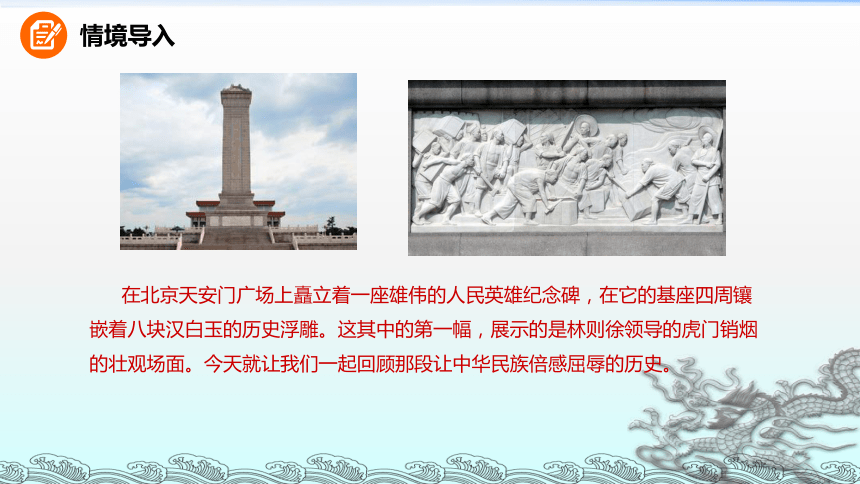 情境导入

在北京天安门广场上矗立着一座雄伟的人民英雄纪念碑，在它的基座四周镶嵌着八块汉白玉的历史浮雕。这其中的第一幅，展示的是林则徐领导的虎门销烟的壮观场面。今天就让我们一起回顾那段让中华民族倍感屈辱的历史。